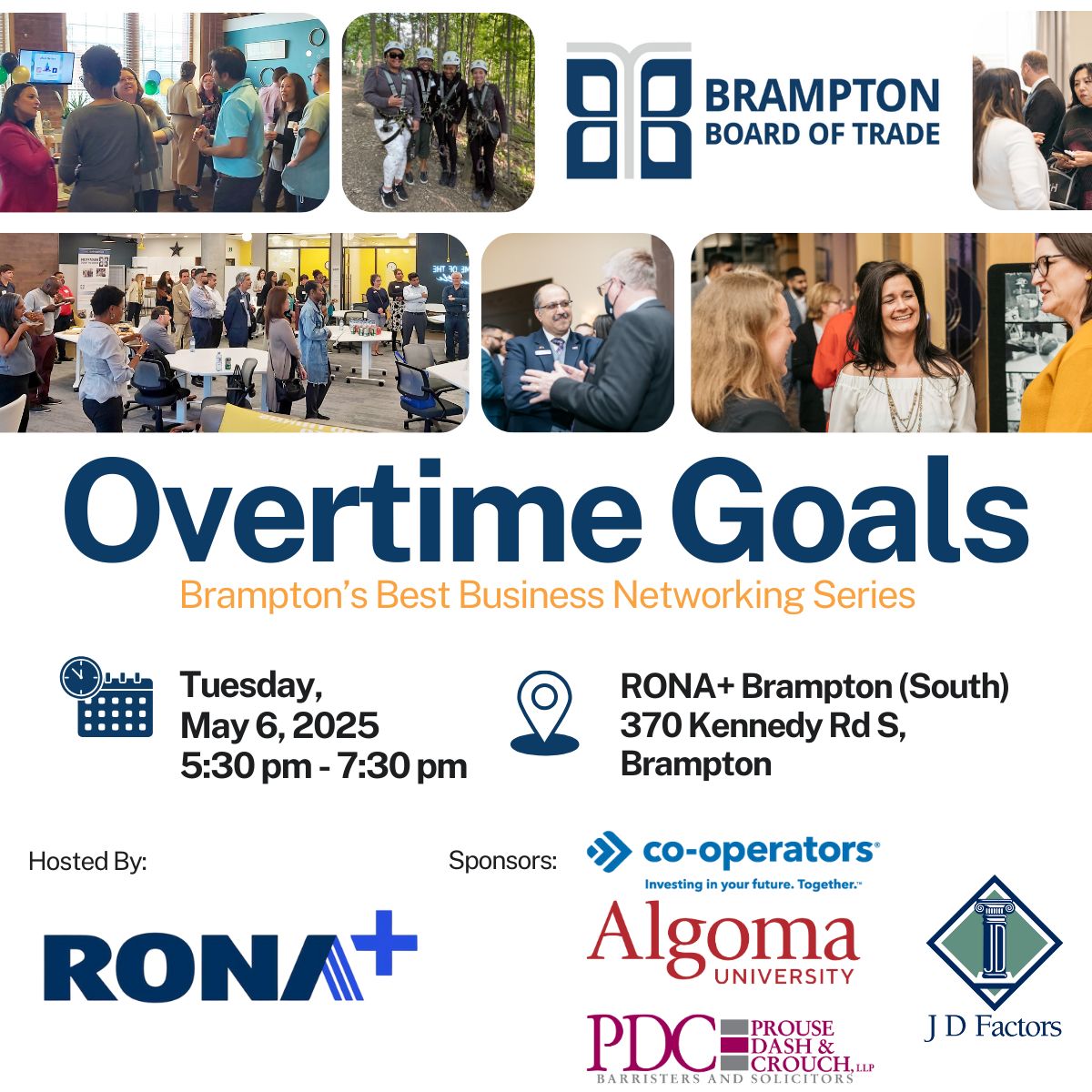 BRAMPTON BOARD OF TRADE

Overtime Goals

Brampton's Best Business Networking Series

Tuesday, May 6, 2025 5:30 pm - 7:30 pm

RONA+ Brampton (South) 370 Kennedy Rd S, Brampton

Hosted By:

RONA+

Sponsors:

co-operators®
Investing in your future. Together.™

Algoma UNIVERSITY

PDC PROUSE DASH & CROUCH, LLP
BARRISTERS AND SOLICITORS

J D Factors